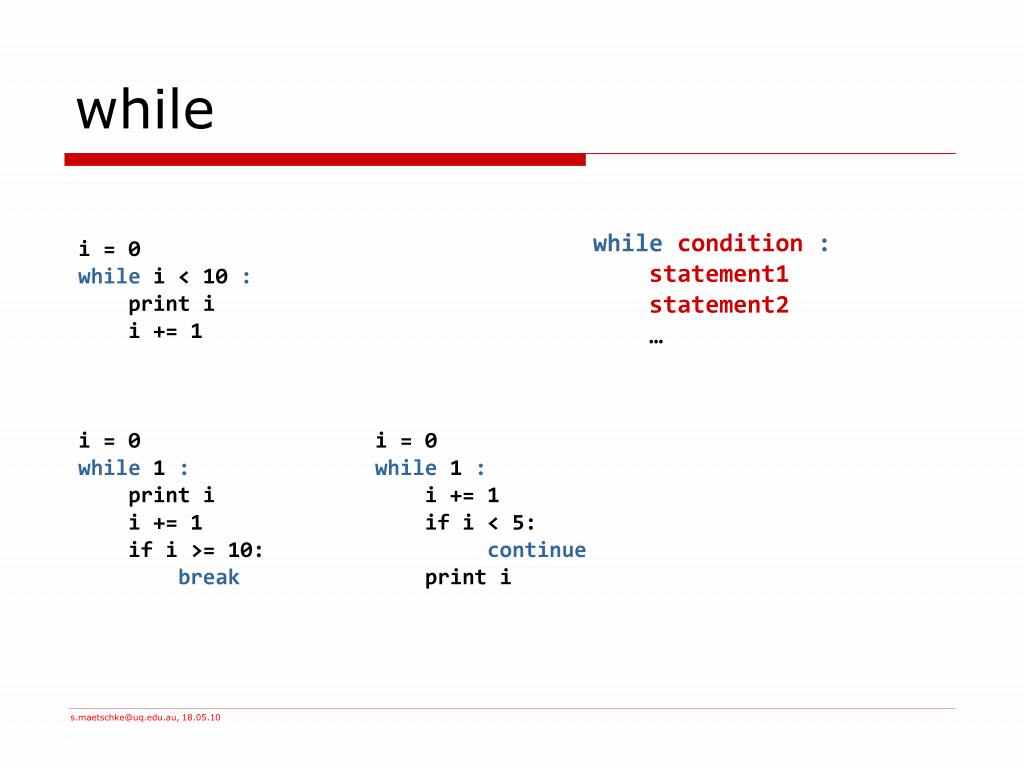 while

i = 0
while i < 10 :
    print i
    i += 1

while condition :
    statement1
    statement2
    …

i = 0
while 1 :
    print i
    i += 1
    if i >= 10:
        break

i = 0
while 1 :
    i += 1
    if i < 5:
        continue
    print i

s.maetschke@uq.edu.au, 18.05.10